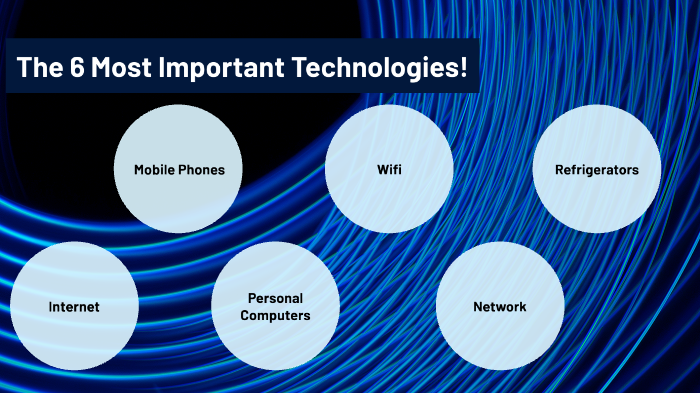 The 6 Most Important Technologies!

Mobile Phones

Wifi

Refrigerators

Internet

Personal Computers

Network